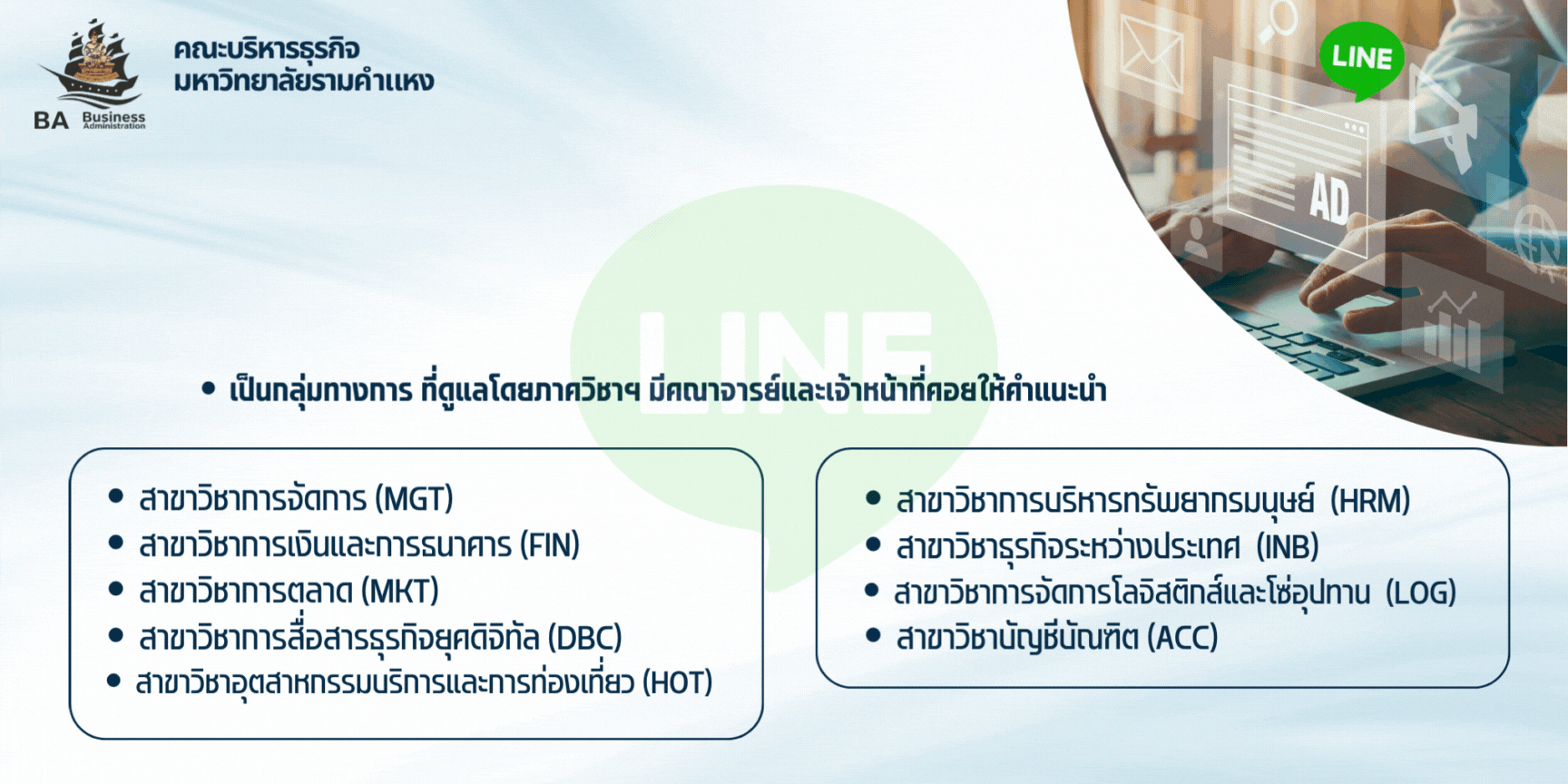 BA Business Administration

คณะบริหารธุรกิจ
มหาวิทยาลัยรามคำแหง

LINE

AD

LINE

• เป็นกลุ่มทางการ ที่ดูแลโดยภาควิชาฯ มีคณาจารย์และเจ้าหน้าที่คอยให้คำแนะนำ

• สาขาวิชาการจัดการ (MGT)
• สาขาวิชาการเงินและการธนาคาร (FIN)
• สาขาวิชาการตลาด (MKT)
• สาขาวิชาการสื่อสารธุรกิจยุคดิจิทัล (DBC)
• สาขาวิชาอุตสาหกรรมบริการและการท่องเที่ยว (HOT)

• สาขาวิชาการบริหารทรัพยากรมนุษย์ (HRM)
• สาขาวิชาธุรกิจระหว่างประเทศ (INB)
• สาขาวิชาการจัดการโลจิสติกส์และโซ่อุปทาน (LOG)
• สาขาวิชาบัญชีบัณฑิต (ACC)